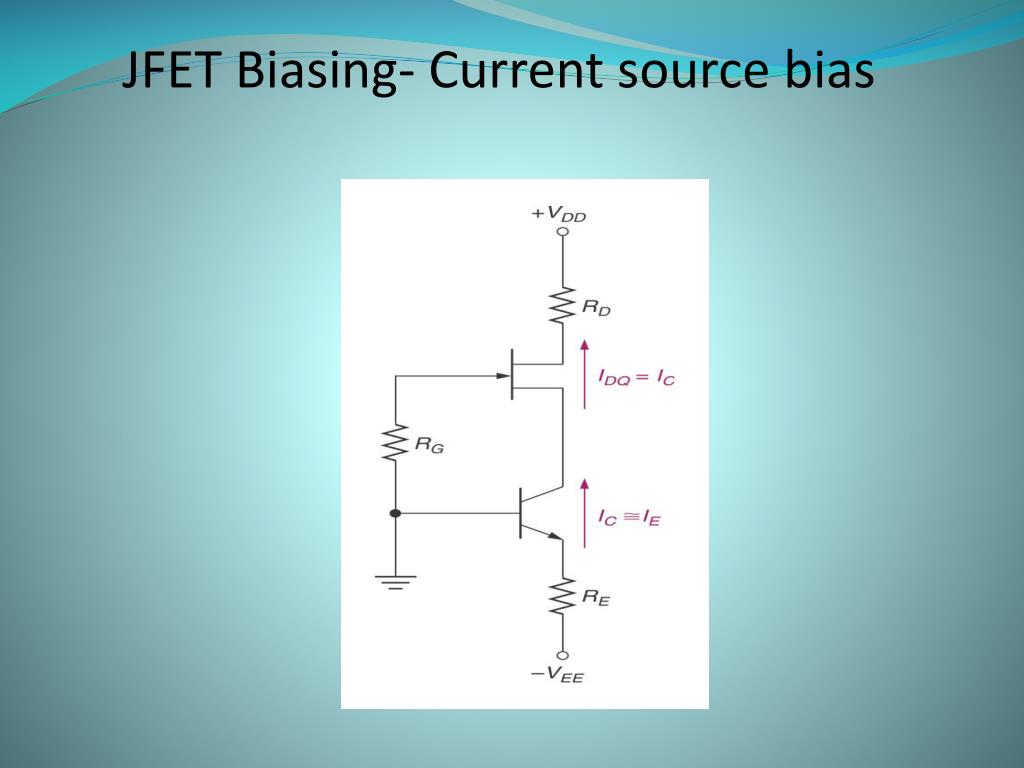 JFET Biasing- Current source bias

$+V_{DD}$

$R_D$

$I_{DQ} = I_C$

$R_G$

$I_C \cong I_E$

$R_E$

$-V_{EE}$